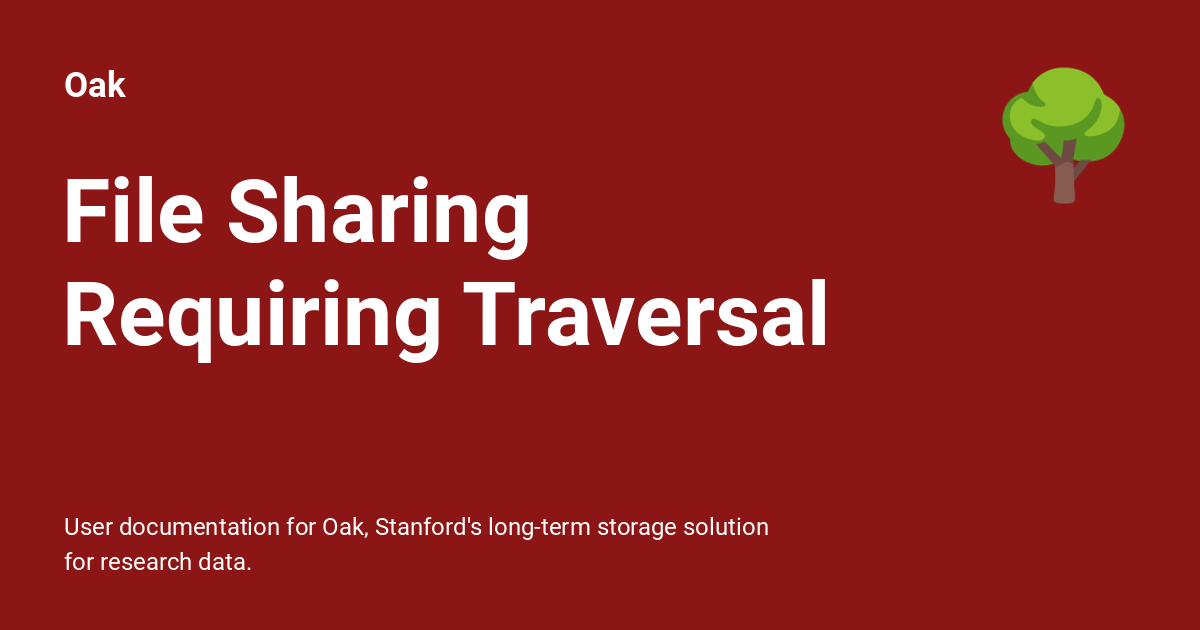 Oak

File Sharing Requiring Traversal

User documentation for Oak, Stanford's long-term storage solution for research data.